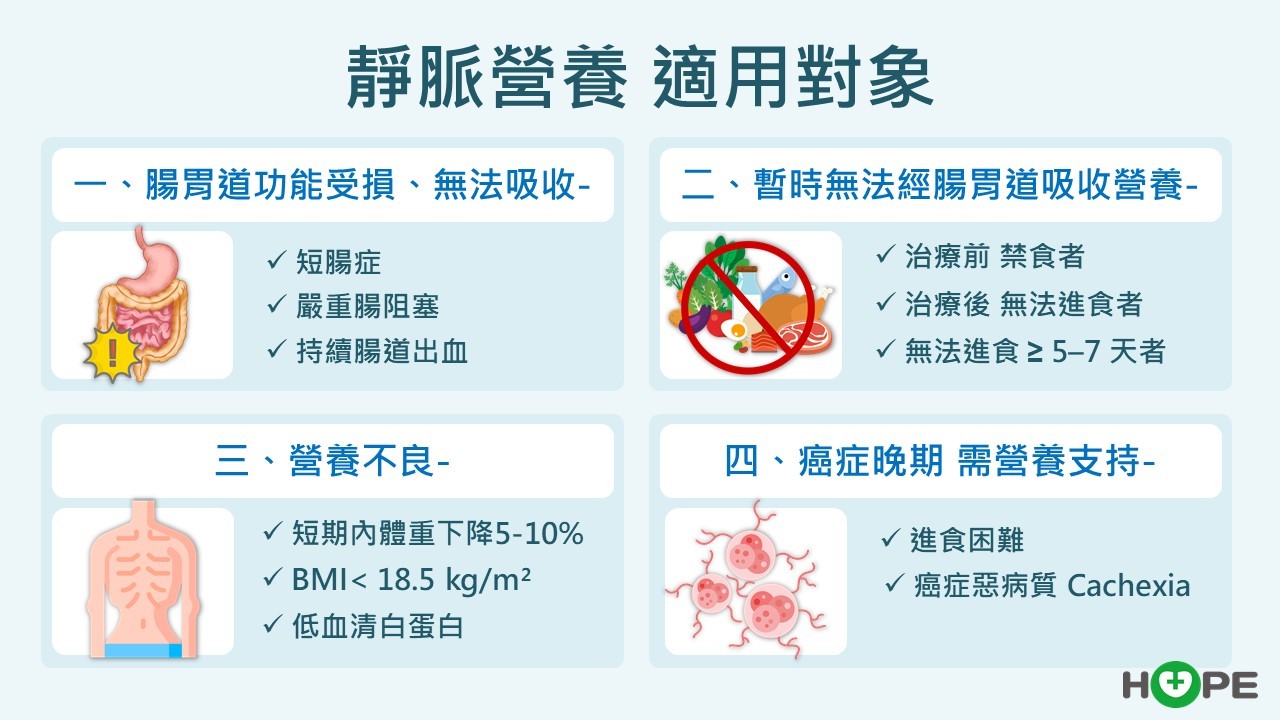 靜脈營養 適用對象

一、腸胃道功能受損、無法吸收-

✓ 短腸症
✓ 嚴重腸阻塞
✓ 持續腸道出血

二、暫時無法經腸胃道吸收營養-

✓ 治療前 禁食者
✓ 治療後 無法進食者
✓ 無法進食 ≥ 5–7 天者

三、營養不良-

✓ 短期內體重下降5-10%
✓ BMI< 18.5 kg/m²
✓ 低血清白蛋白

四、癌症晚期 需營養支持-

✓ 進食困難
✓ 癌症惡病質 Cachexia

HOPE